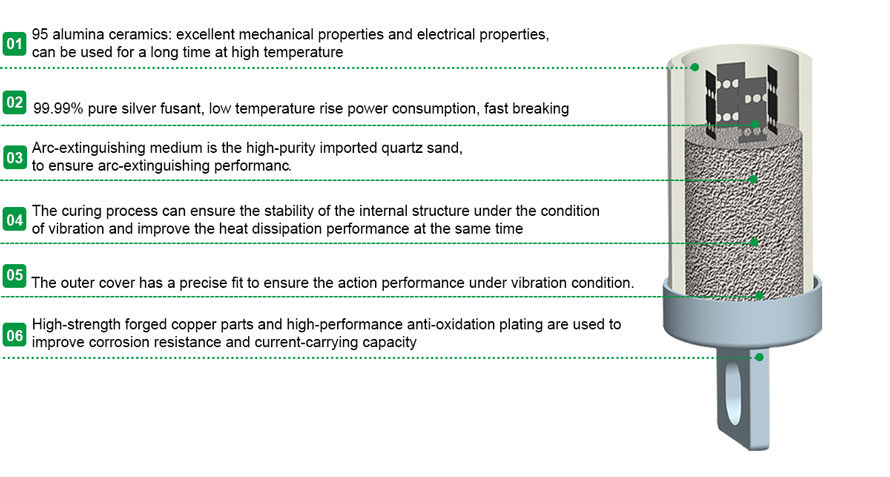 01 95 alumina ceramics: excellent mechanical properties and electrical properties, can be used for a long time at high temperature

02 99.99% pure silver fusant, low temperature rise power consumption, fast breaking

03 Arc-extinguishing medium is the high-purity imported quartz sand, to ensure arc-extinguishing performanc.

04 The curing process can ensure the stability of the internal structure under the condition of vibration and improve the heat dissipation performance at the same time

05 The outer cover has a precise fit to ensure the action performance under vibration condition.

06 High-strength forged copper parts and high-performance anti-oxidation plating are used to improve corrosion resistance and current-carrying capacity